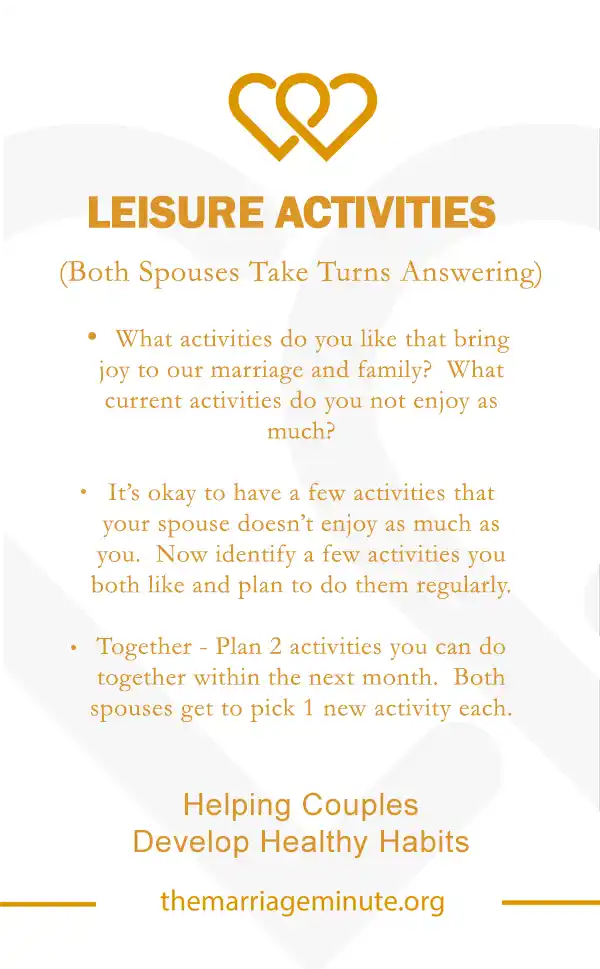 LEISURE ACTIVITIES

(Both Spouses Take Turns Answering)

• What activities do you like that bring joy to our marriage and family? What current activities do you not enjoy as much?

• It's okay to have a few activities that your spouse doesn't enjoy as much as you. Now identify a few activities you both like and plan to do them regularly.

• Together - Plan 2 activities you can do together within the next month. Both spouses get to pick 1 new activity each.

Helping Couples Develop Healthy Habits

themarriageminute.org